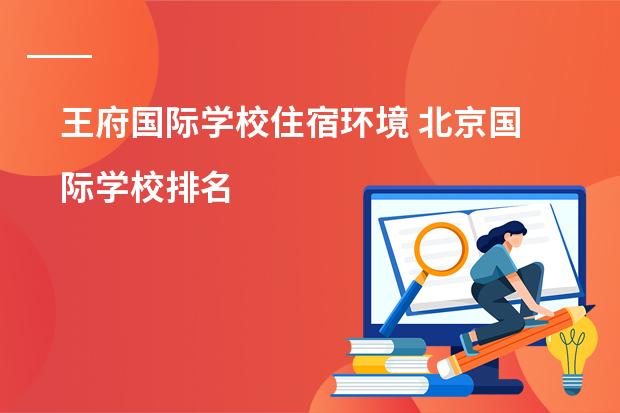 王府国际学校住宿环境 北京国际学校排名